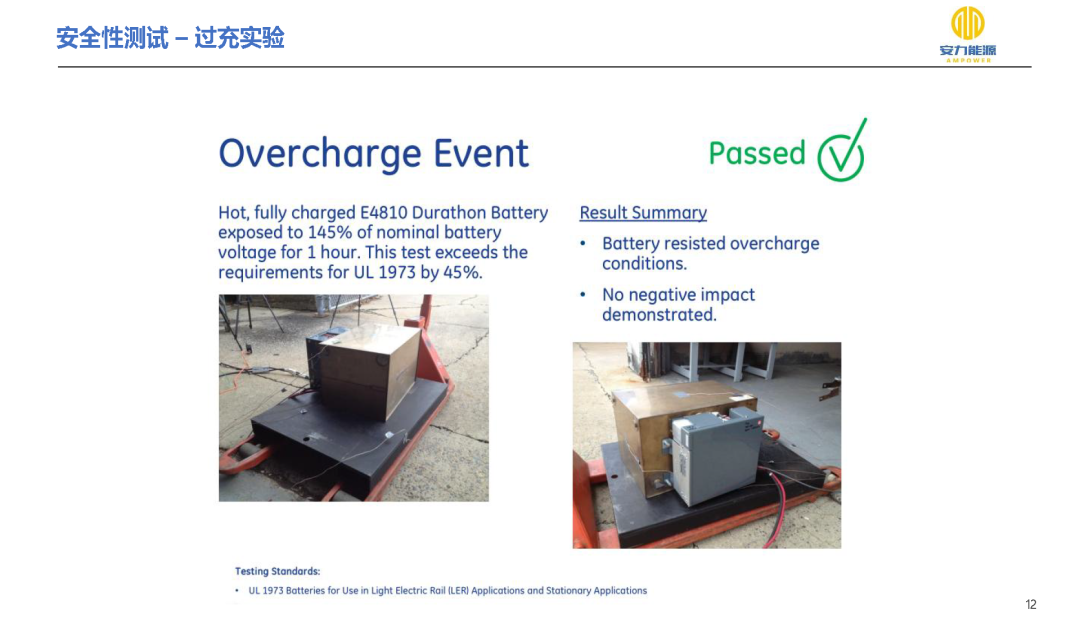 安全性测试 – 过充实验

安力能源
AMPOWER

Overcharge Event

Passed

Hot, fully charged E4810 Durathon Battery exposed to 145% of nominal battery voltage for 1 hour. This test exceeds the requirements for UL 1973 by 45%.

Result Summary

• Battery resisted overcharge conditions.

• No negative impact demonstrated.

Testing Standards:

• UL 1973 Batteries for Use in Light Electric Rail (LER) Applications and Stationary Applications

12